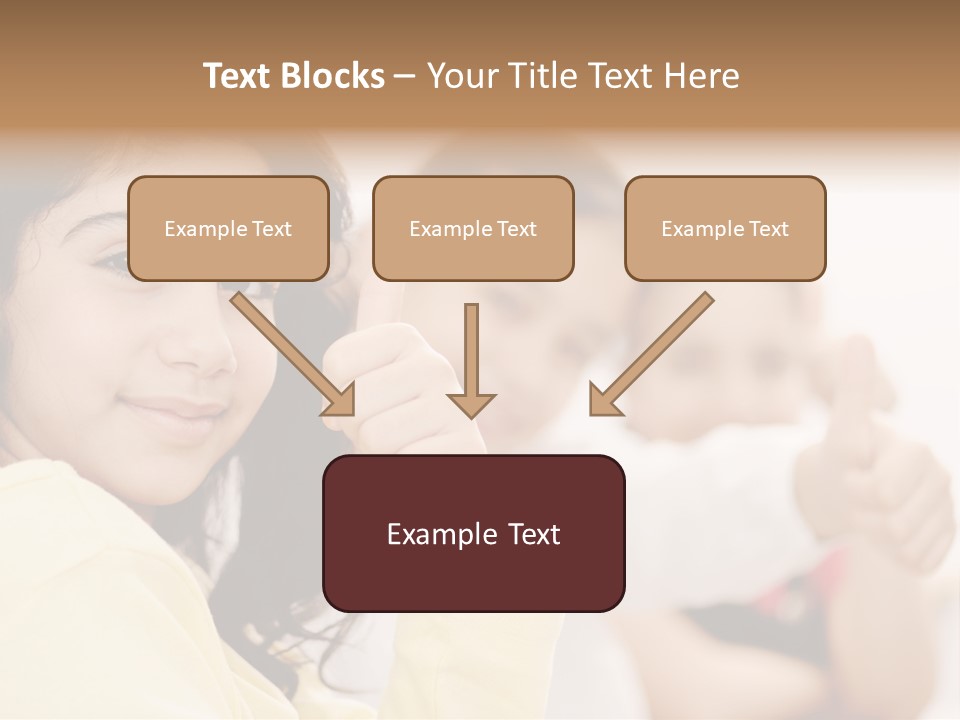 Text Blocks – Your Title Text Here

Example Text

Example Text

Example Text

Example Text